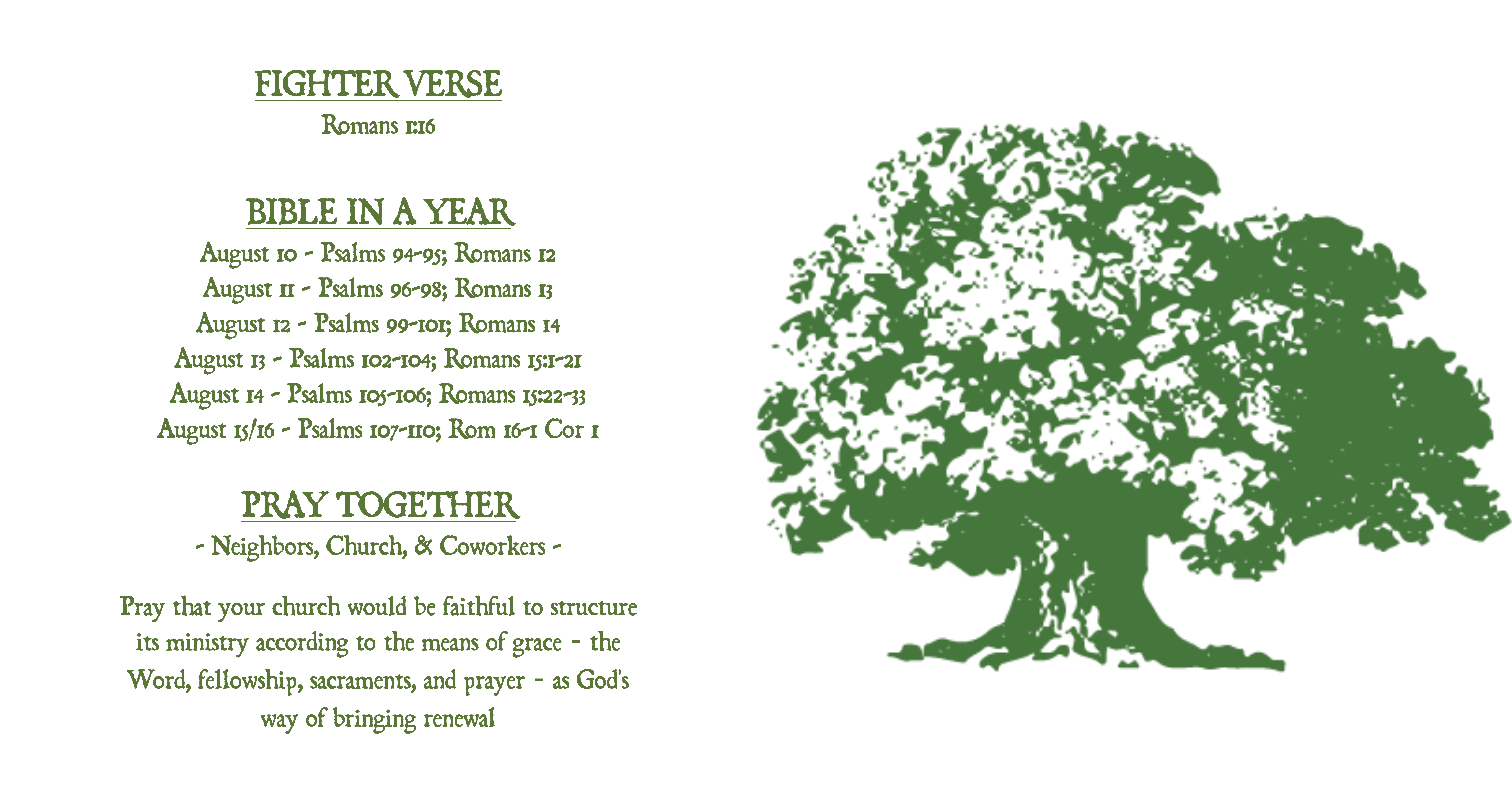 FIGHTER VERSE

Romans 1:16

BIBLE IN A YEAR

August 10 - Psalms 94-95; Romans 12
August 11 - Psalms 96-98; Romans 13
August 12 - Psalms 99-101; Romans 14
August 13 - Psalms 102-104; Romans 15:1-21
August 14 - Psalms 105-106; Romans 15:22-33
August 15/16 - Psalms 107-110; Rom 16-1 Cor 1

PRAY TOGETHER

- Neighbors, Church, & Coworkers -

Pray that your church would be faithful to structure its ministry according to the means of grace - the Word, fellowship, sacraments, and prayer - as God's way of bringing renewal